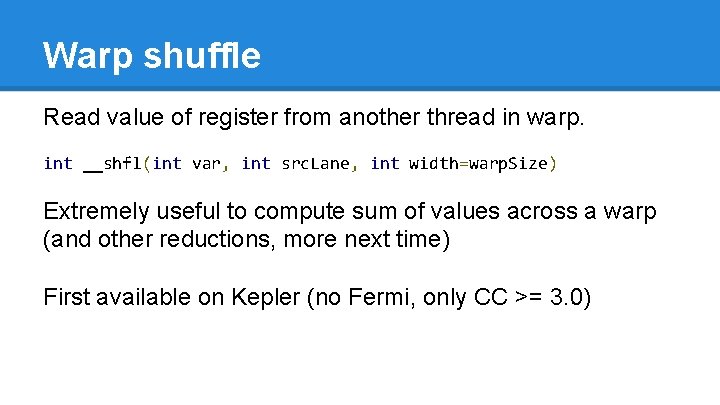 Warp shuffle

Read value of register from another thread in warp.

int __shfl(int var, int srcLane, int width=warpSize)

Extremely useful to compute sum of values across a warp (and other reductions, more next time)

First available on Kepler (no Fermi, only CC >= 3.0)